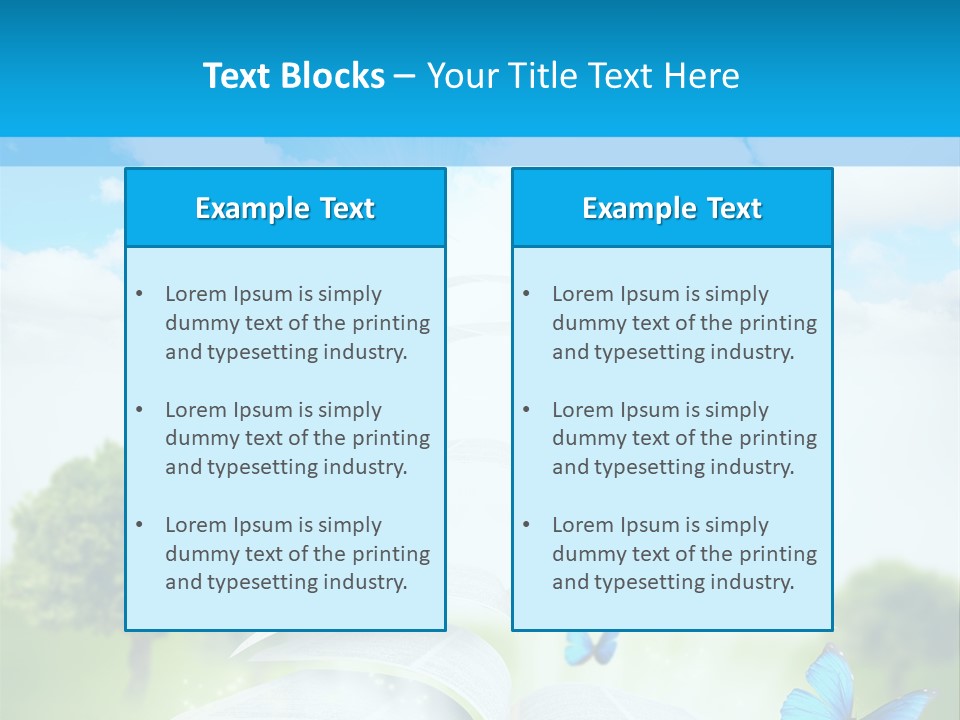 Text Blocks – Your Title Text Here

Example Text

• Lorem Ipsum is simply dummy text of the printing and typesetting industry.

• Lorem Ipsum is simply dummy text of the printing and typesetting industry.

• Lorem Ipsum is simply dummy text of the printing and typesetting industry.

Example Text

• Lorem Ipsum is simply dummy text of the printing and typesetting industry.

• Lorem Ipsum is simply dummy text of the printing and typesetting industry.

• Lorem Ipsum is simply dummy text of the printing and typesetting industry.